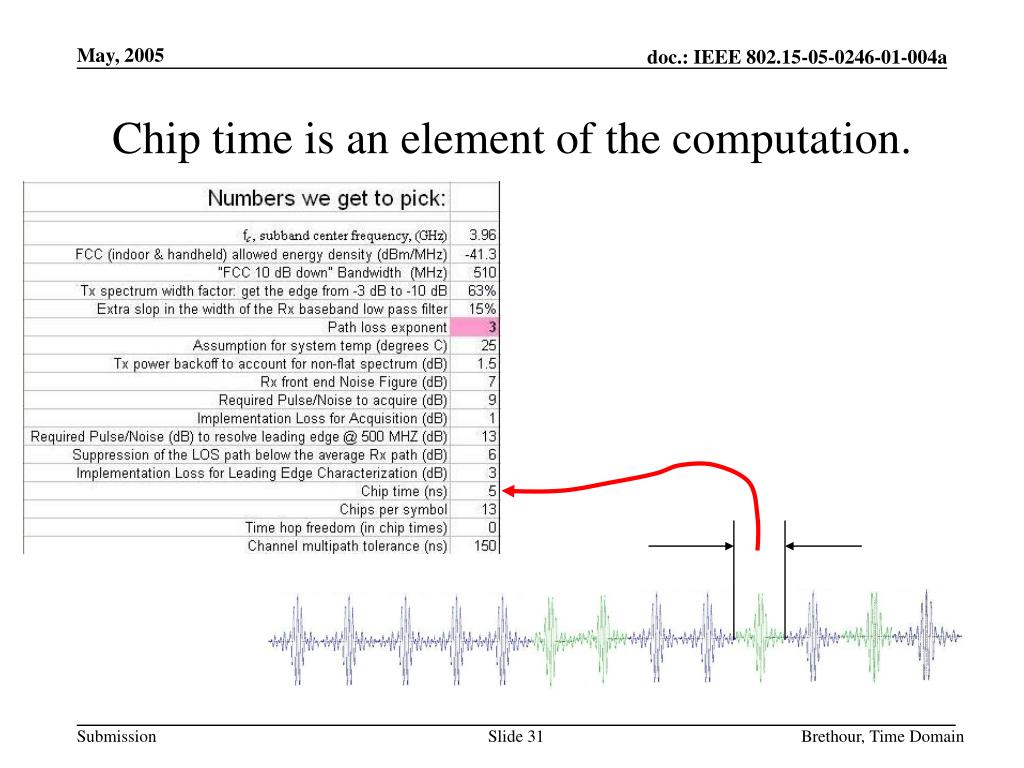 May, 2005

doc.: IEEE 802.15-05-0246-01-004a

Chip time is an element of the computation.

| Numbers we get to pick: | |
|---|---|
| $f_c$, subband center frequency, (GHz) | 3.96 |
| FCC (indoor & handheld) allowed energy density (dBm/MHz) | -41.3 |
| "FCC 10 dB down" Bandwidth (MHz) | 510 |
| Tx spectrum width factor: get the edge from -3 dB to -10 dB | 63% |
| Extra slop in the width of the Rx baseband low pass filter | 15% |
| Path loss exponent | 3 |
| Assumption for system temp (degrees C) | 25 |
| Tx power backoff to account for non-flat spectrum (dB) | 1.5 |
| Rx front end Noise Figure (dB) | 7 |
| Required Pulse/Noise to acquire (dB) | 9 |
| Implementation Loss for Acquisition (dB) | 1 |
| Required Pulse/Noise (dB) to resolve leading edge @ 500 MHZ (dB) | 13 |
| Suppression of the LOS path below the average Rx path (dB) | 6 |
| Implementation Loss for Leading Edge Characterization (dB) | 3 |
| Chip time (ns) | 5 |
| Chips per symbol | 13 |
| Time hop freedom (in chip times) | 0 |
| Channel multipath tolerance (ns) | 150 |

Submission

Slide 31

Brethour, Time Domain